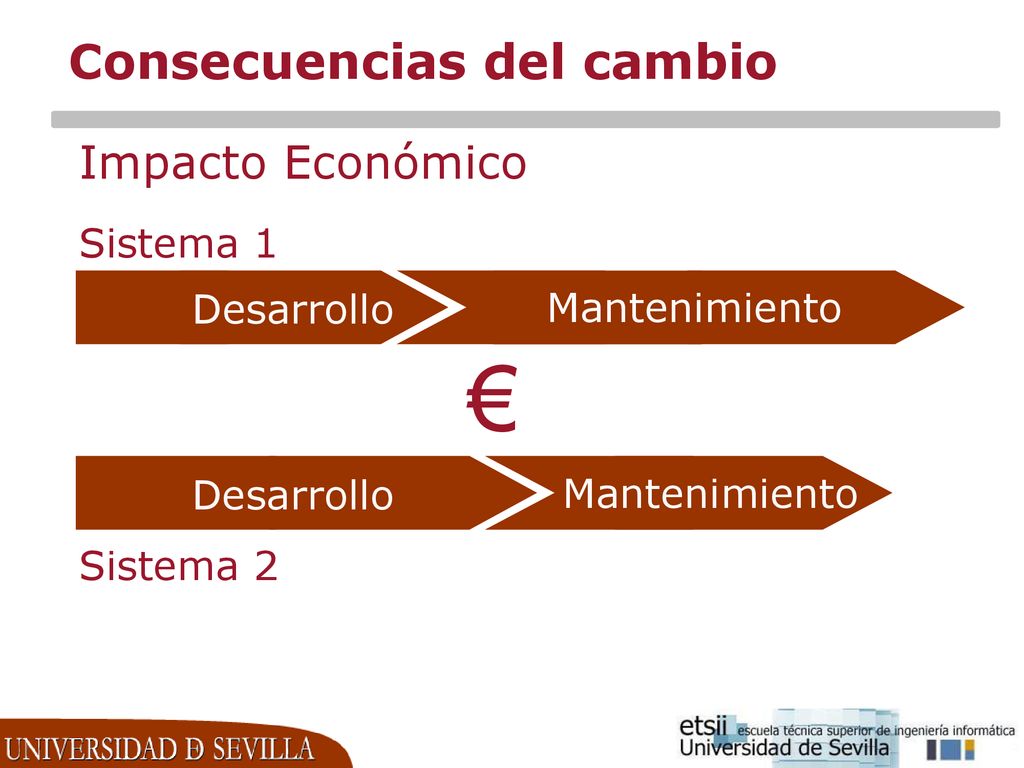 Consecuencias del cambio

Impacto Económico

Sistema 1

Desarrollo

Mantenimiento

€

Desarrollo

Mantenimiento

Sistema 2

UNIVERSIDAD D SEVILLA

etsii escuela técnica superior de ingeniería informática
Universidad de Sevilla